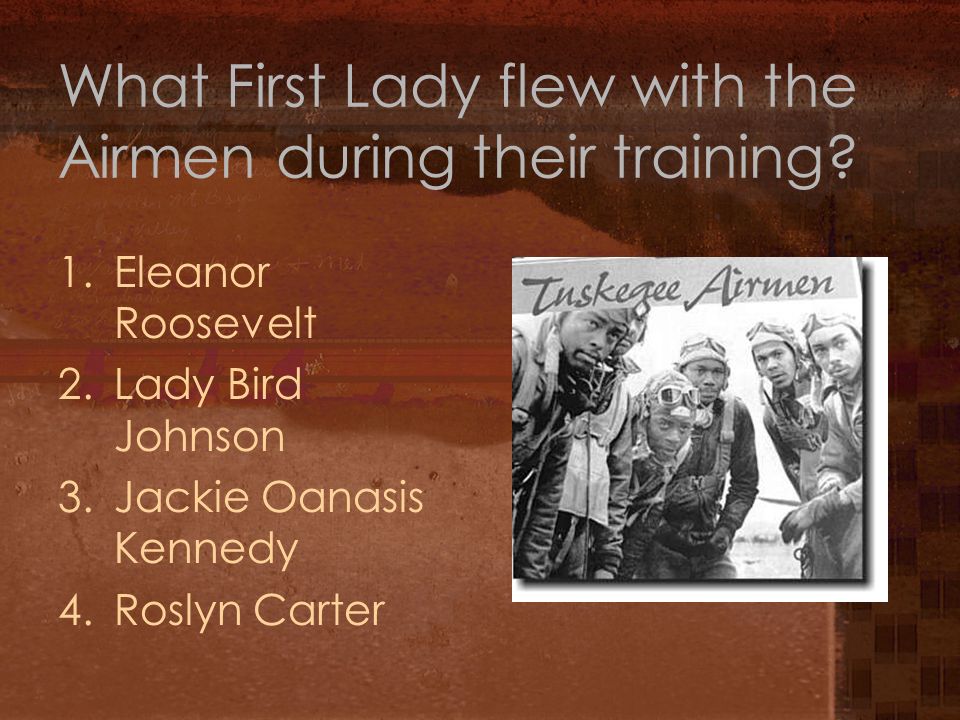 What First Lady flew with the Airmen during their training?

1. Eleanor Roosevelt
2. Lady Bird Johnson
3. Jackie Oanasis Kennedy
4. Roslyn Carter

Tuskegee Airmen